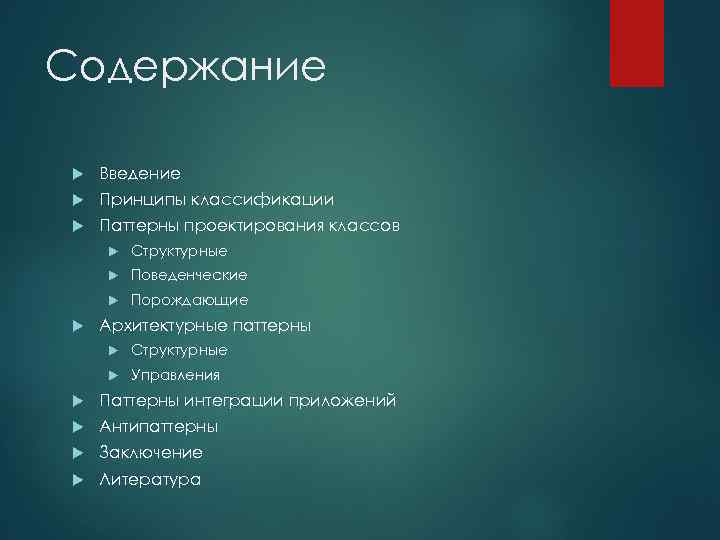 Содержание

Введение
Принципы классификации
Паттерны проектирования классов
Структурные
Поведенческие
Порождающие
Архитектурные паттерны
Структурные
Управления
Паттерны интеграции приложений
Антипаттерны
Заключение
Литература